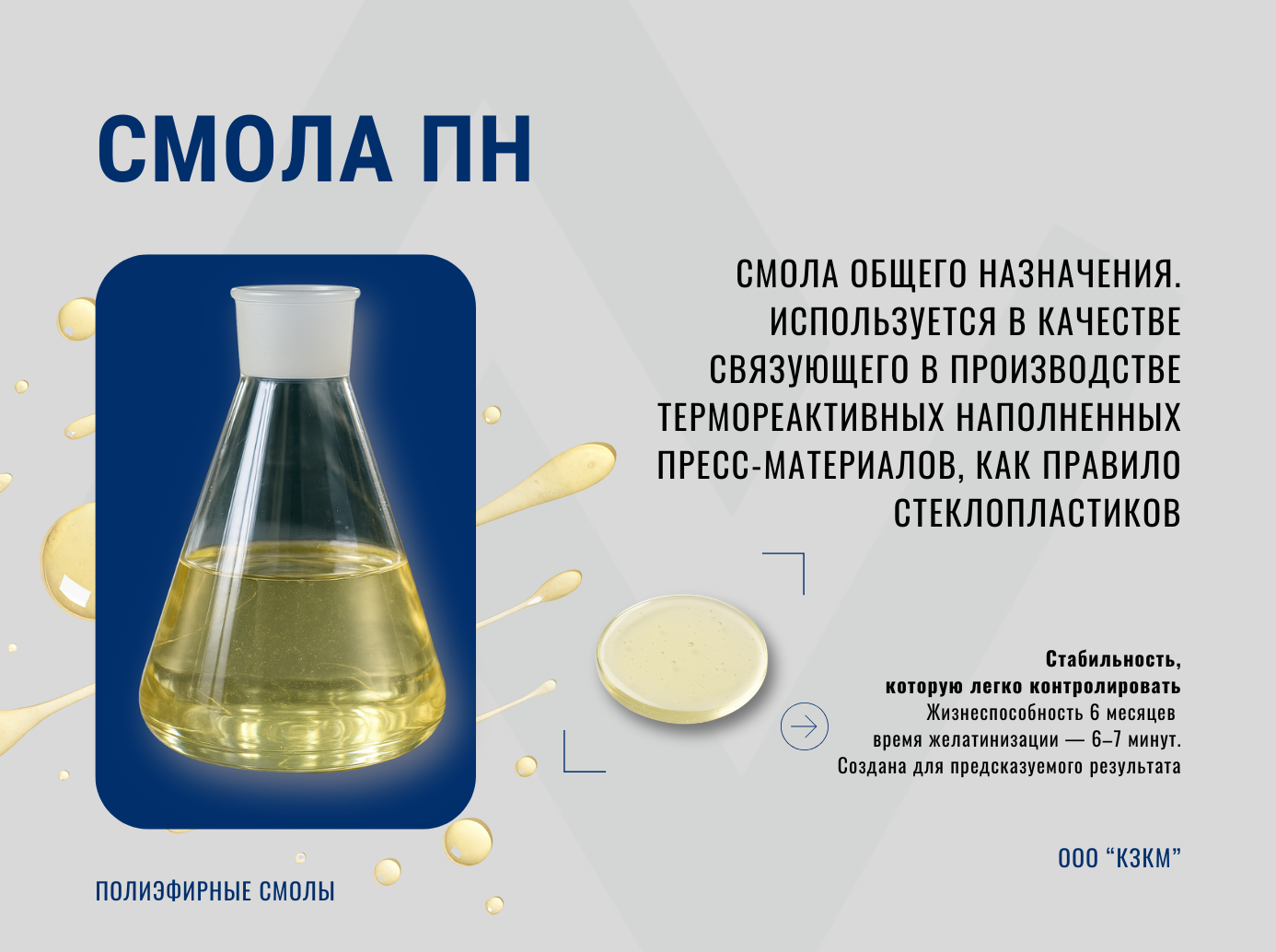 СМОЛА ПН

СМОЛА ОБЩЕГО НАЗНАЧЕНИЯ. ИСПОЛЬЗУЕТСЯ В КАЧЕСТВЕ СВЯЗУЮЩЕГО В ПРОИЗВОДСТВЕ ТЕРМОРЕАКТИВНЫХ НАПОЛНЕННЫХ ПРЕСС-МАТЕРИАЛОВ, КАК ПРАВИЛО СТЕКЛОПЛАСТИКОВ

Стабильность, которую легко контролировать
Жизнеспособность 6 месяцев
время желатинизации — 6–7 минут.
Создана для предсказуемого результата

ООО “КЗКМ”

ПОЛИЭФИРНЫЕ СМОЛЫ